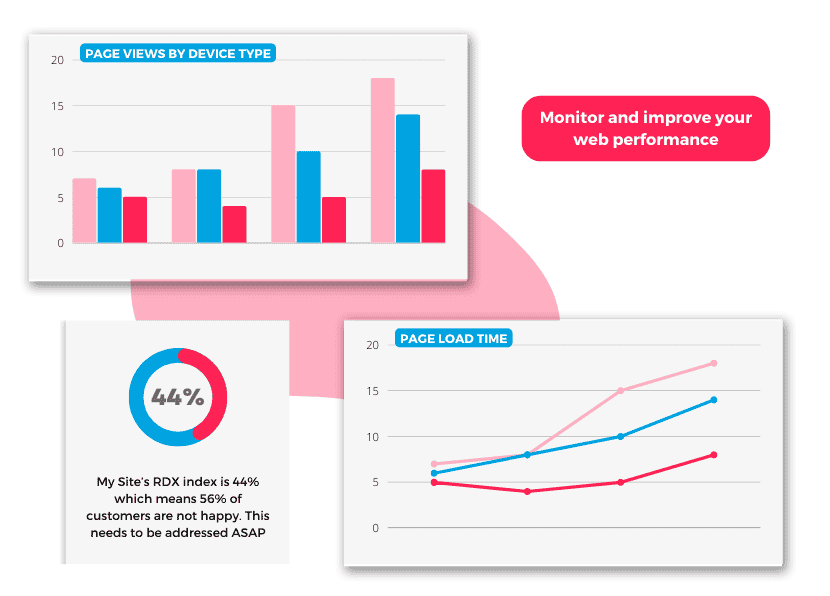 PAGE VIEWS BY DEVICE TYPE

20
15
10
5
0

Monitor and improve your web performance

44%

My Site's RDX index is 44% which means 56% of customers are not happy. This needs to be addressed ASAP

PAGE LOAD TIME

20
15
10
5
0